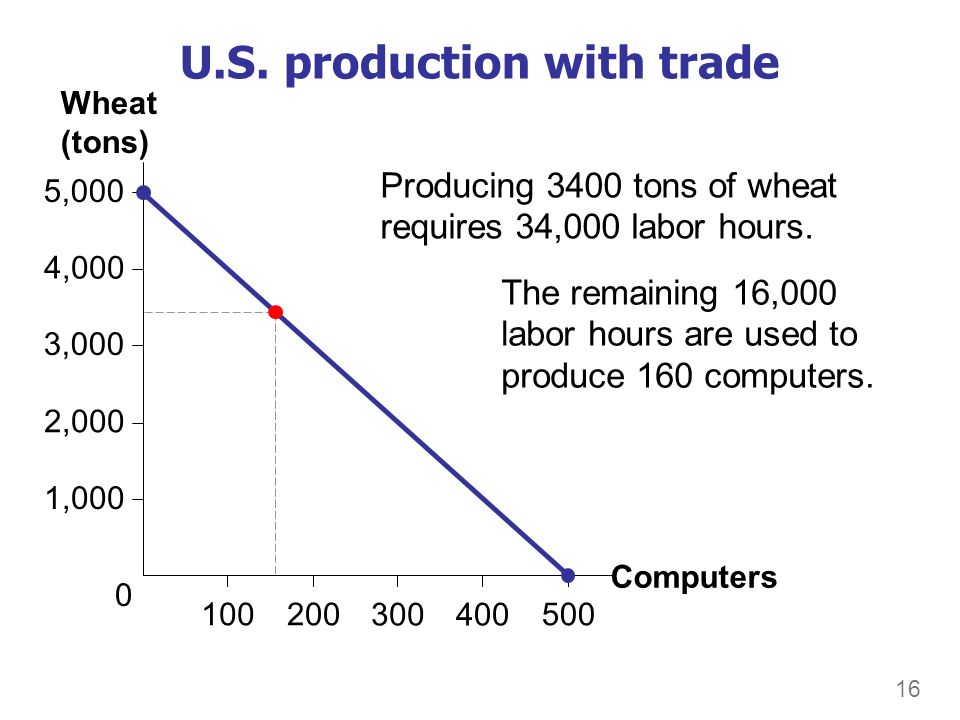 U.S. production with trade

Wheat (tons)

5,000
4,000
3,000
2,000
1,000
0

100 200 300 400 500

Computers

Producing 3400 tons of wheat requires 34,000 labor hours.

The remaining 16,000 labor hours are used to produce 160 computers.

16